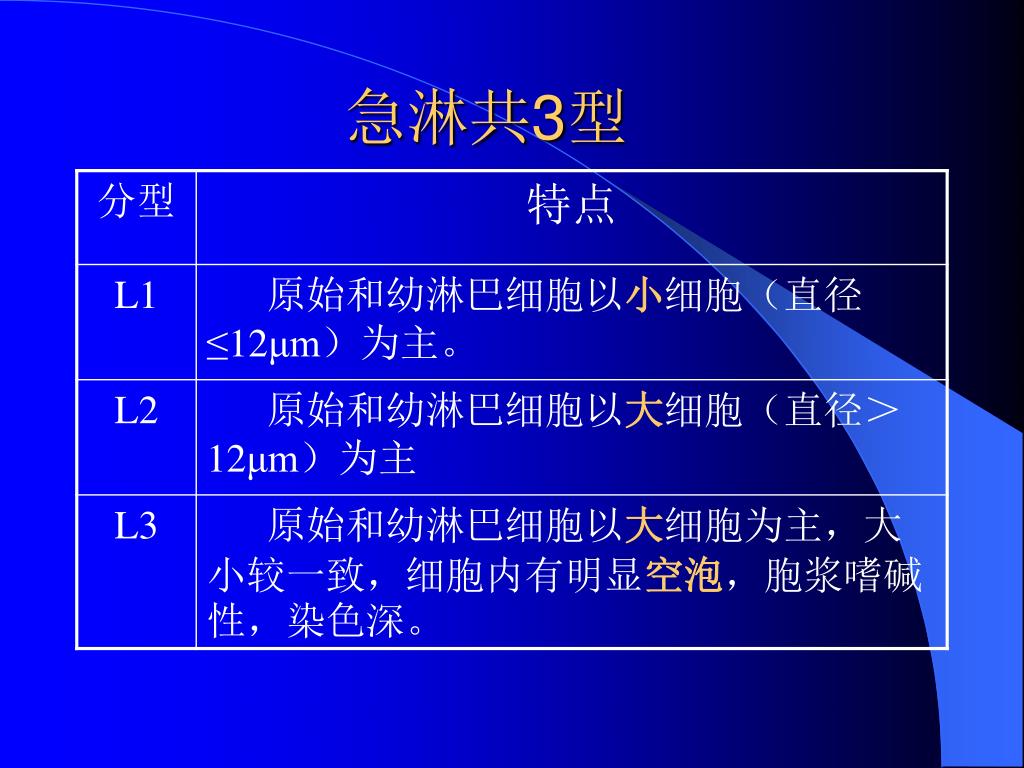 急淋共3型

| 分型 | 特点 |
|---|---|
| L1 | 原始和幼淋巴细胞以小细胞（直径≤12μm）为主。 |
| L2 | 原始和幼淋巴细胞以大细胞（直径＞12μm）为主 |
| L3 | 原始和幼淋巴细胞以大细胞为主，大小较一致，细胞内有明显空泡，胞浆嗜碱性，染色深。 |